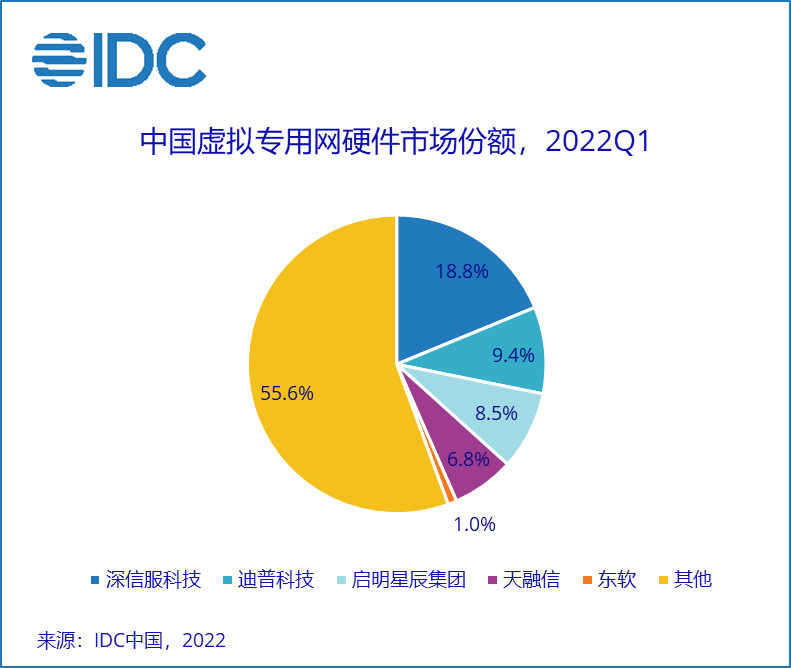 IDC

中国虚拟专用网硬件市场份额，2022Q1

18.8%
9.4%
8.5%
6.8%
1.0%
55.6%

深信服科技　迪普科技　启明星辰集团　天融信　东软　其他

来源：IDC中国，2022